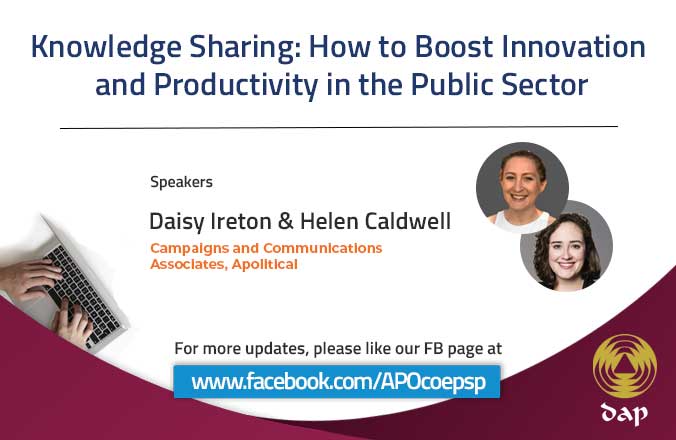 Knowledge Sharing: How to Boost Innovation and Productivity in the Public Sector

Speakers

Daisy Ireton & Helen Caldwell

Campaigns and Communications Associates, Apolitical

For more updates, please like our FB page at

www.facebook.com/APOcoepsp

dap